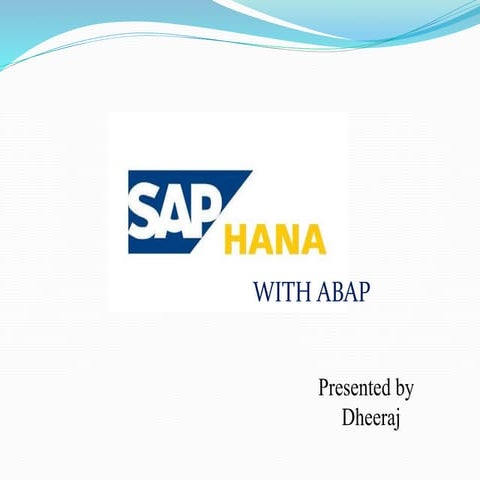 SAP HANA

WITH ABAP

Presented by
Dheeraj